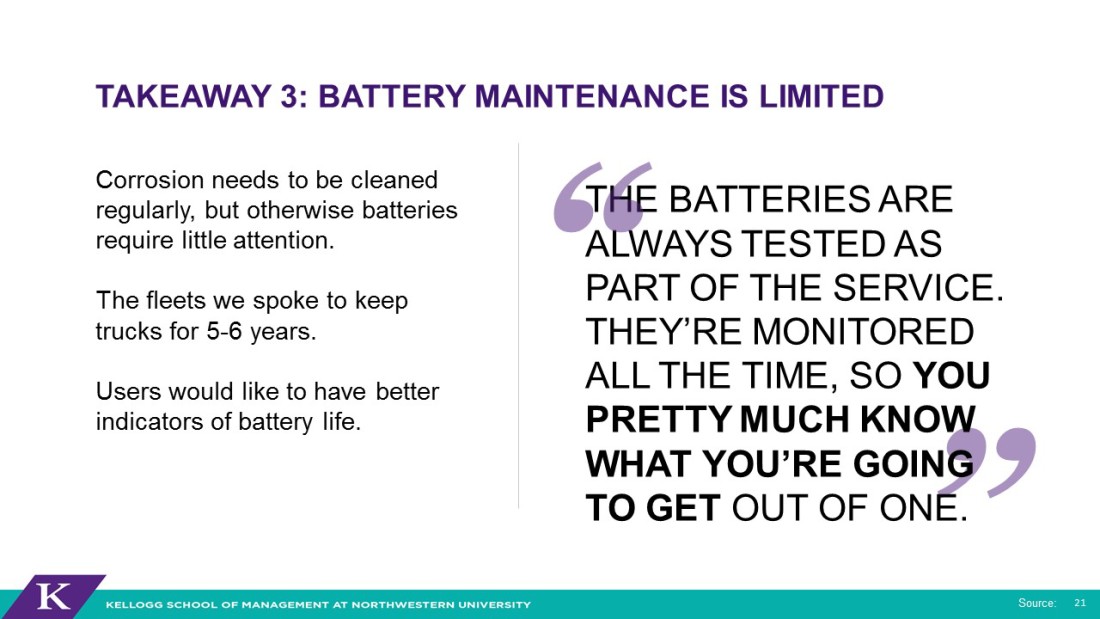 TAKEAWAY 3: BATTERY MAINTENANCE IS LIMITED

Corrosion needs to be cleaned regularly, but otherwise batteries require little attention.

The fleets we spoke to keep trucks for 5-6 years.

Users would like to have better indicators of battery life.

“THE BATTERIES ARE ALWAYS TESTED AS PART OF THE SERVICE. THEY’RE MONITORED ALL THE TIME, SO YOU PRETTY MUCH KNOW WHAT YOU’RE GOING TO GET OUT OF ONE.”

K

KELLOGG SCHOOL OF MANAGEMENT AT NORTHWESTERN UNIVERSITY

Source:

21